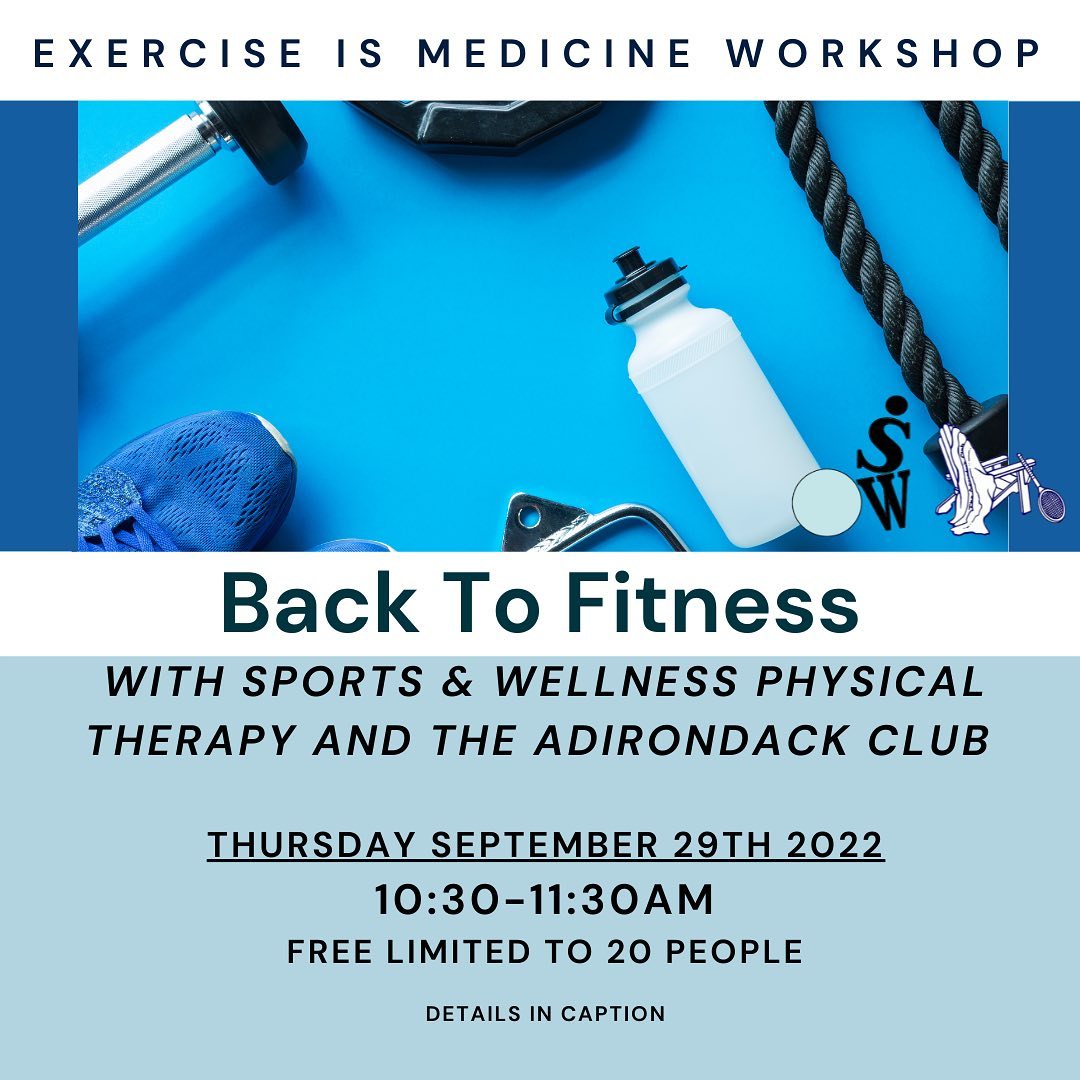 EXERCISE IS MEDICINE WORKSHOP

SW

Back To Fitness

WITH SPORTS & WELLNESS PHYSICAL THERAPY AND THE ADIRONDACK CLUB

THURSDAY SEPTEMBER 29TH 2022

10:30-11:30AM

FREE LIMITED TO 20 PEOPLE

DETAILS IN CAPTION